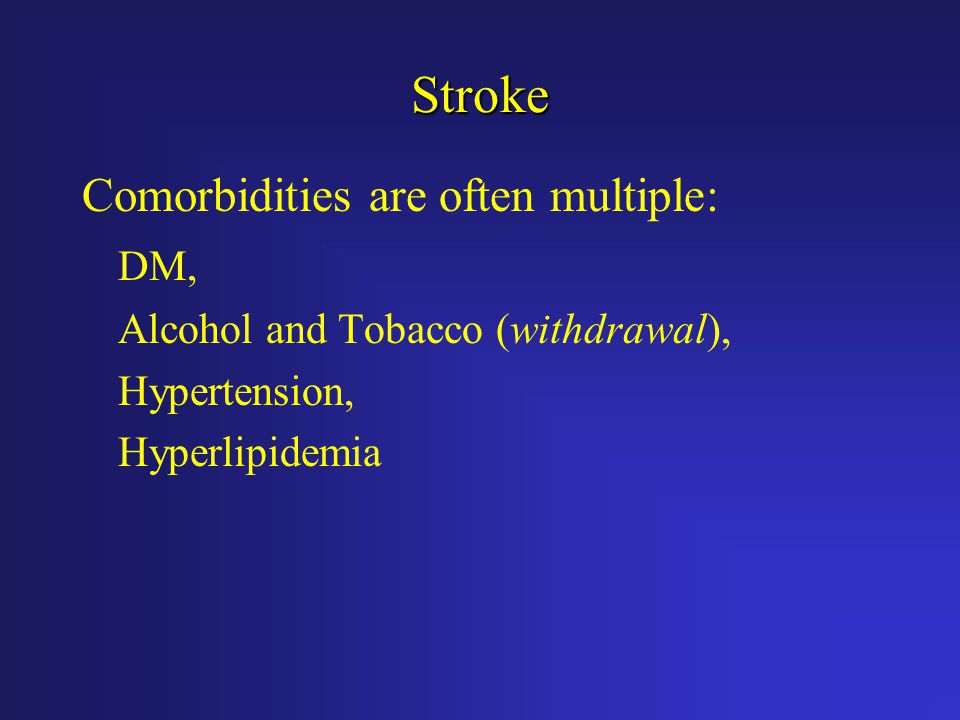 Stroke

Comorbidities are often multiple:

DM,

Alcohol and Tobacco (withdrawal),

Hypertension,

Hyperlipidemia